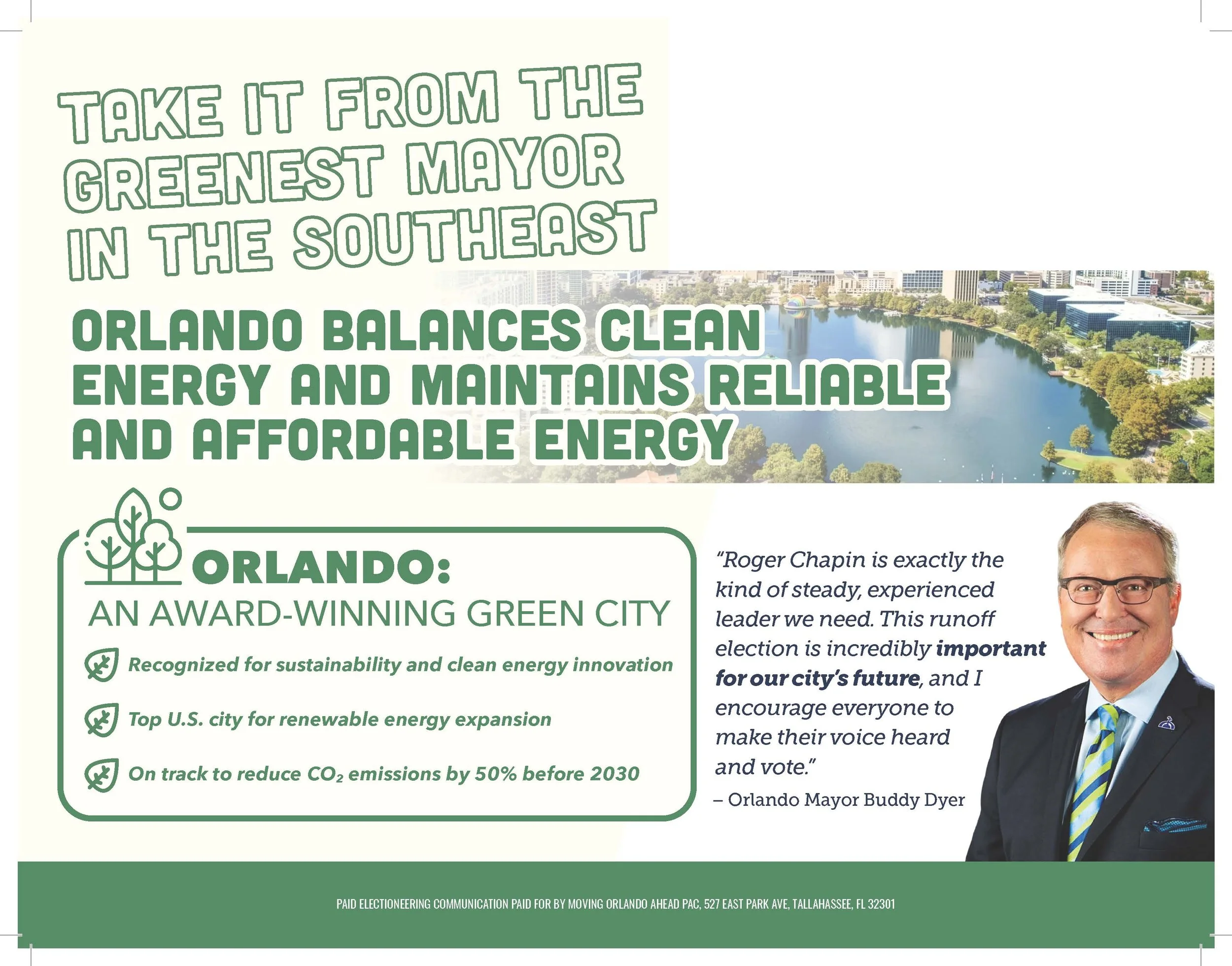 TAKE IT FROM THE GREENEST MAYOR IN THE SOUTHEAST

ORLANDO BALANCES CLEAN ENERGY AND MAINTAINS RELIABLE AND AFFORDABLE ENERGY

ORLANDO:
AN AWARD-WINNING GREEN CITY

Recognized for sustainability and clean energy innovation

Top U.S. city for renewable energy expansion

On track to reduce $CO_2$ emissions by 50% before 2030

"Roger Chapin is exactly the kind of steady, experienced leader we need. This runoff election is incredibly important for our city's future, and I encourage everyone to make their voice heard and vote."
– Orlando Mayor Buddy Dyer

PAID ELECTIONEERING COMMUNICATION PAID FOR BY MOVING ORLANDO AHEAD PAC, 527 EAST PARK AVE, TALLAHASSEE, FL 32301